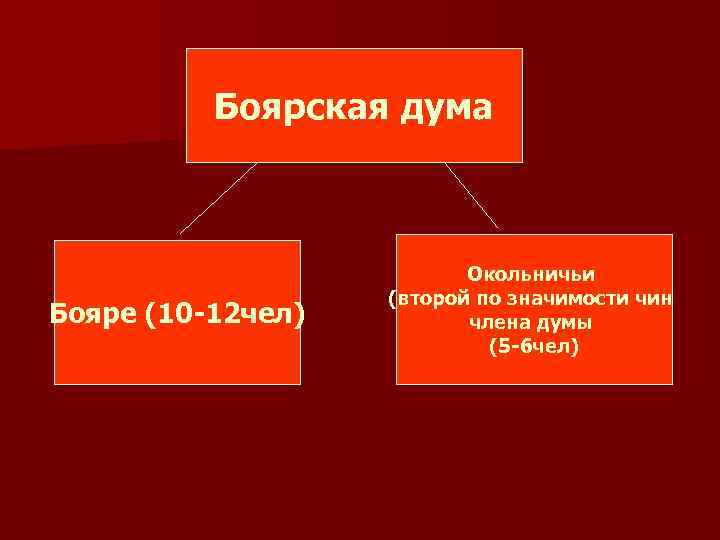 Боярская дума

Бояре (10-12чел)

Окольничьи
(второй по значимости чин
члена думы
(5-6чел)